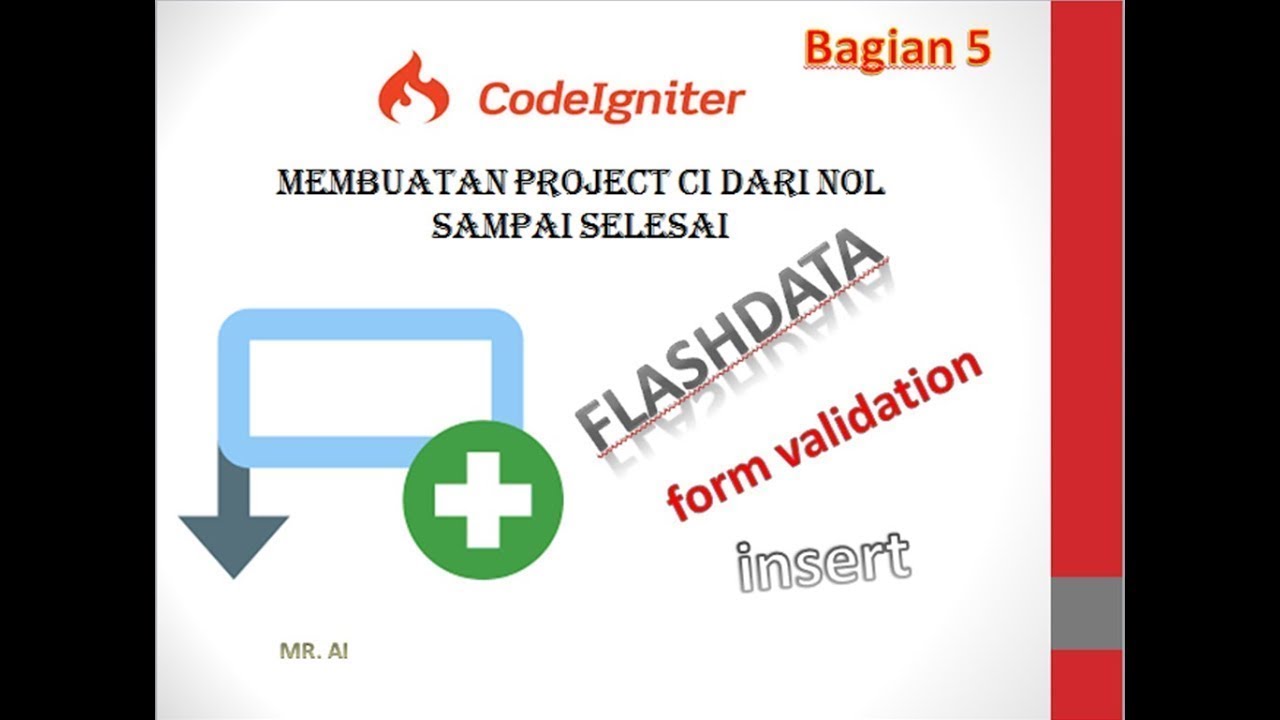 Bagian 5

CodeIgniter

MEMBUATAN PROJECT CI DARI NOL SAMPAI SELESAI

FLASHDATA

form validation

insert

MR. AI